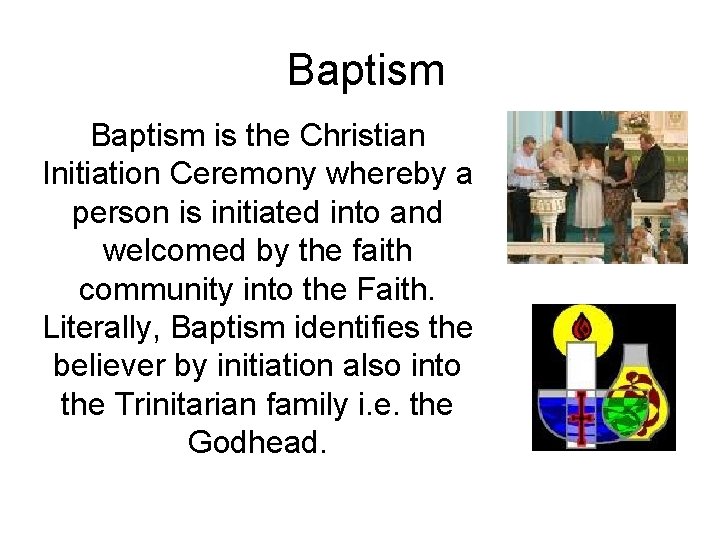 Baptism

Baptism is the Christian Initiation Ceremony whereby a person is initiated into and welcomed by the faith community into the Faith. Literally, Baptism identifies the believer by initiation also into the Trinitarian family i.e. the Godhead.